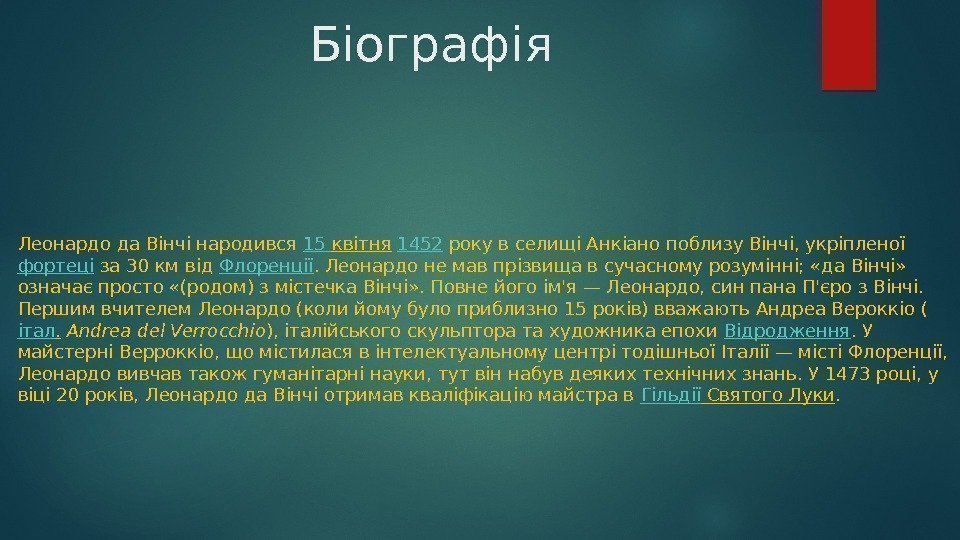 Біографія

Леонардо да Вінчі народився 15 квітня 1452 року в селищі Анкіано поблизу Вінчі, укріпленої фортеці за 30 км від Флоренції. Леонардо не мав прізвища в сучасному розумінні; «да Вінчі» означає просто «(родом) з містечка Вінчі». Повне його ім'я — Леонардо, син пана П'єро з Вінчі. Першим вчителем Леонардо (коли йому було приблизно 15 років) вважають Андреа Вероккіо ( італ. Andrea del Verrocchio), італійського скульптора та художника епохи Відродження. У майстерні Верроккіо, що містилася в інтелектуальному центрі тодішньої Італії — місті Флоренції, Леонардо вивчав також гуманітарні науки, тут він набув деяких технічних знань. У 1473 році, у віці 20 років, Леонардо да Вінчі отримав кваліфікацію майстра в Гільдії Святого Луки.